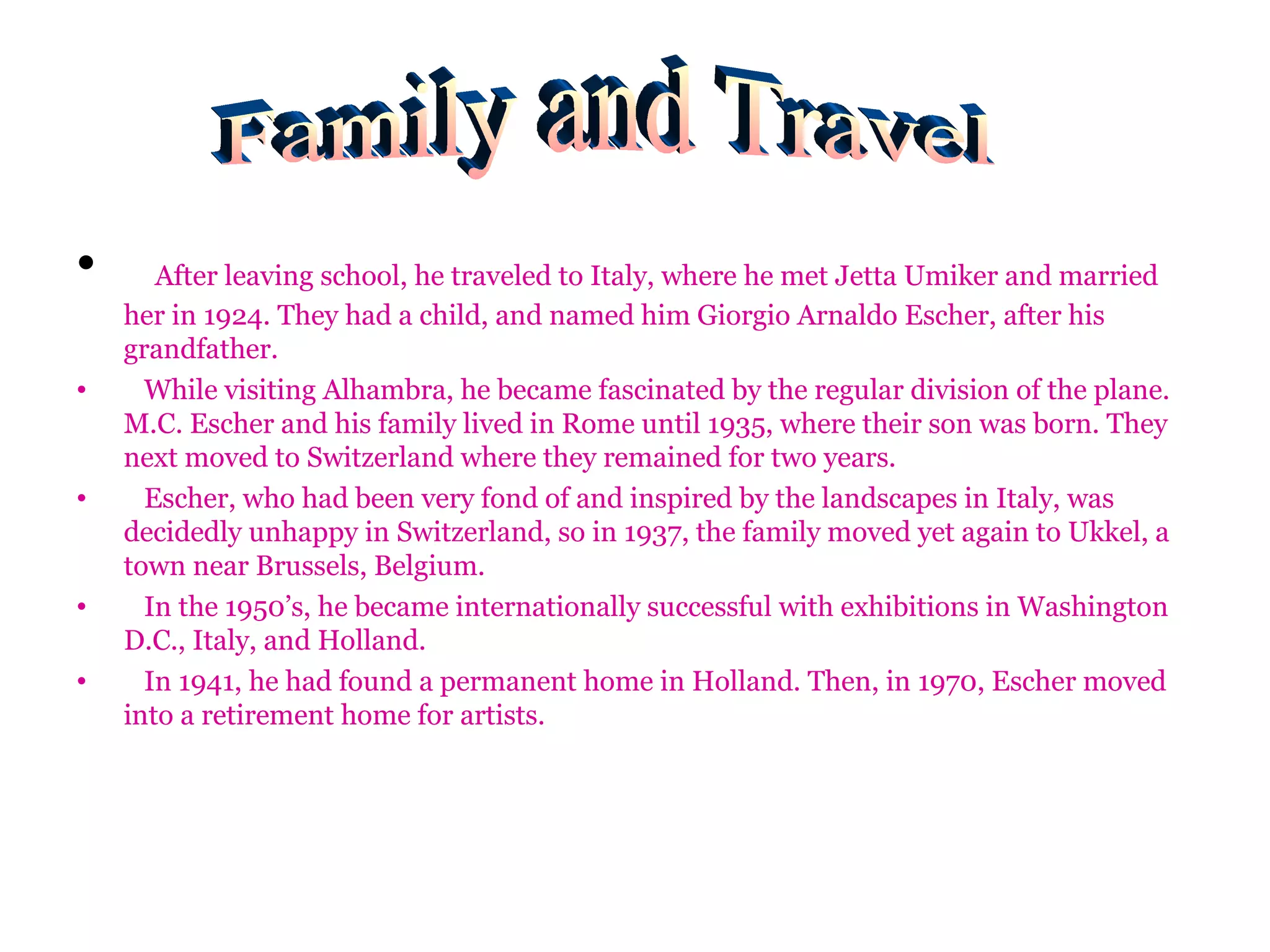 Family and Travel

• After leaving school, he traveled to Italy, where he met Jetta Umiker and married her in 1924. They had a child, and named him Giorgio Arnaldo Escher, after his grandfather.

• While visiting Alhambra, he became fascinated by the regular division of the plane. M.C. Escher and his family lived in Rome until 1935, where their son was born. They next moved to Switzerland where they remained for two years.

• Escher, who had been very fond of and inspired by the landscapes in Italy, was decidedly unhappy in Switzerland, so in 1937, the family moved yet again to Ukkel, a town near Brussels, Belgium.

• In the 1950's, he became internationally successful with exhibitions in Washington D.C., Italy, and Holland.

• In 1941, he had found a permanent home in Holland. Then, in 1970, Escher moved into a retirement home for artists.